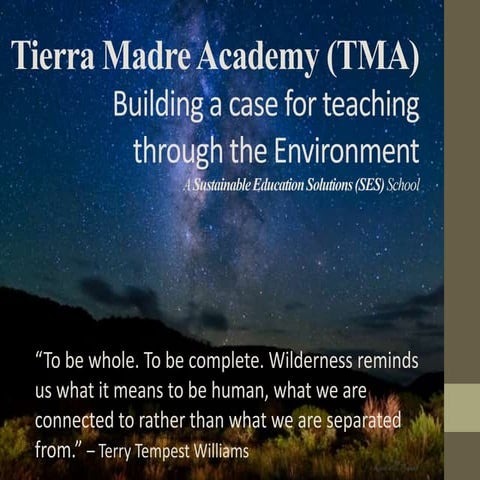 Tierra Madre Academy (TMA)
Building a case for teaching through the Environment
A Sustainable Education Solutions (SES) School

“To be whole. To be complete. Wilderness reminds us what it means to be human, what we are connected to rather than what we are separated from.” – Terry Tempest Williams